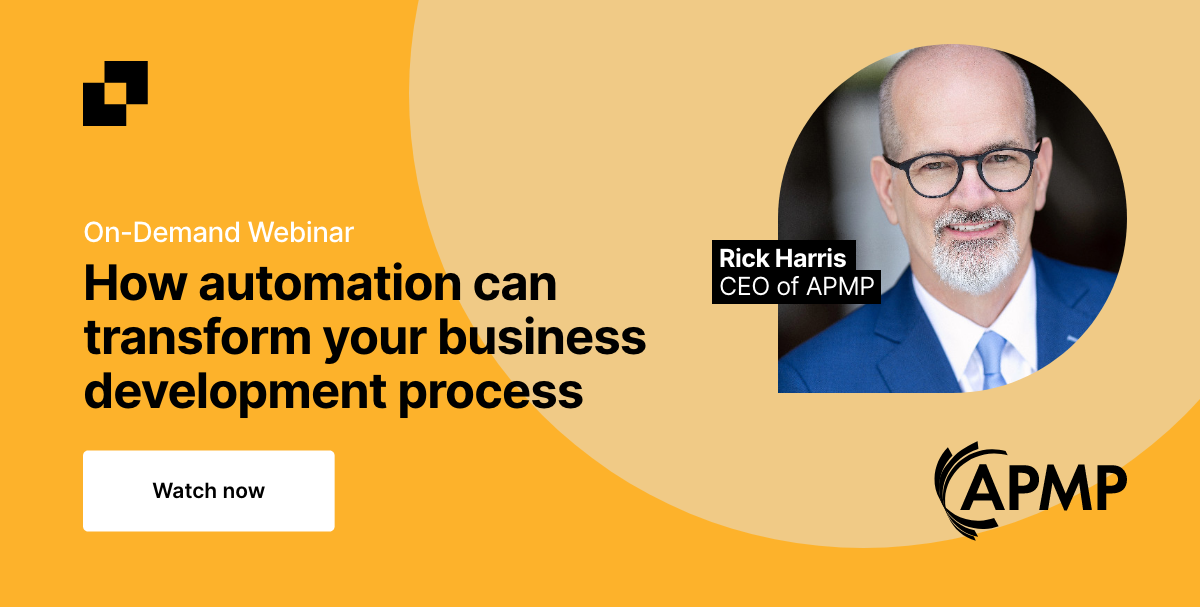 On-Demand Webinar

How automation can transform your business development process

Watch now

Rick Harris
CEO of APMP

APMP